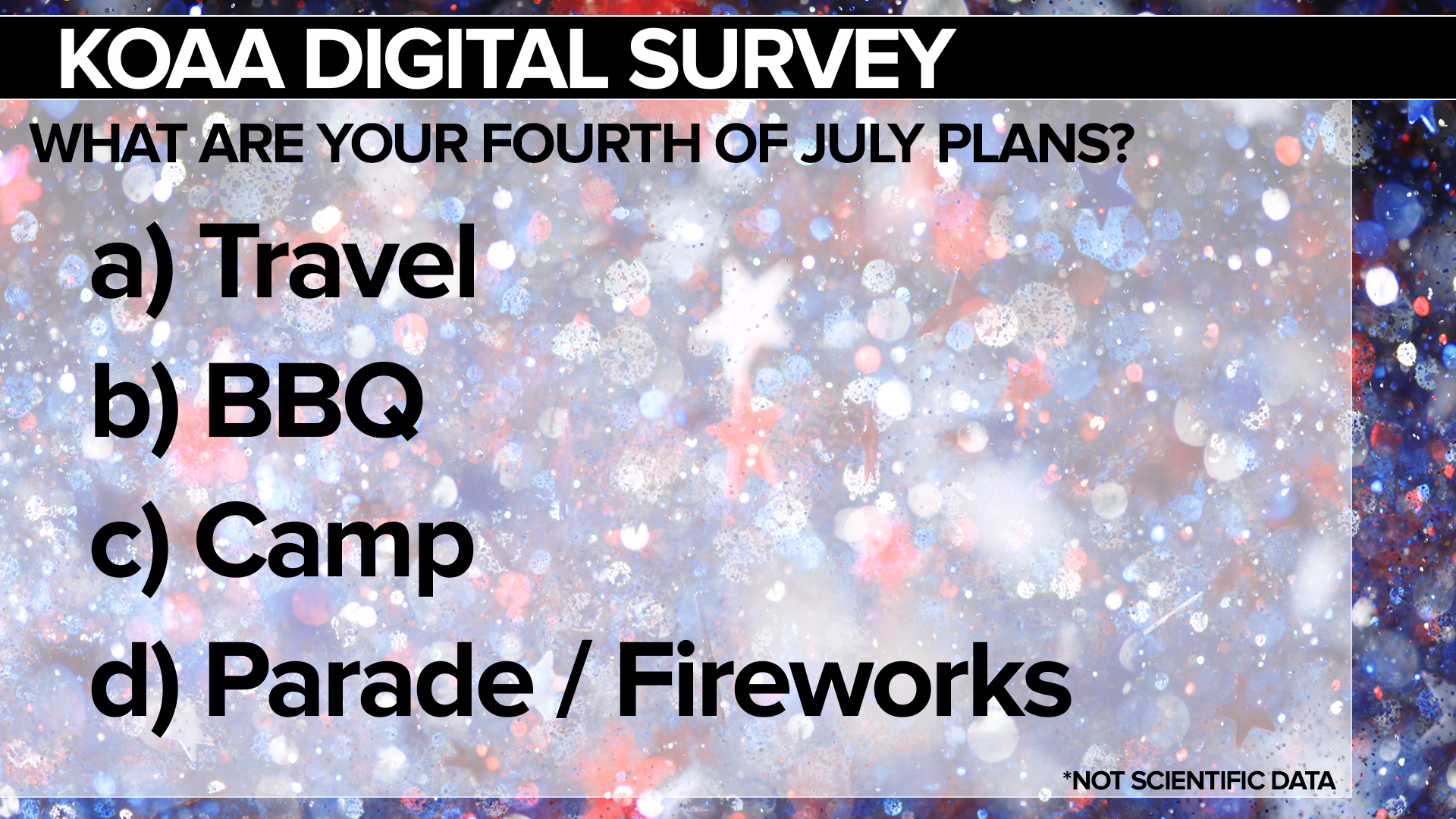 KOAA DIGITAL SURVEY

WHAT ARE YOUR FOURTH OF JULY PLANS?

a) Travel

b) BBQ

c) Camp

d) Parade / Fireworks

*NOT SCIENTIFIC DATA